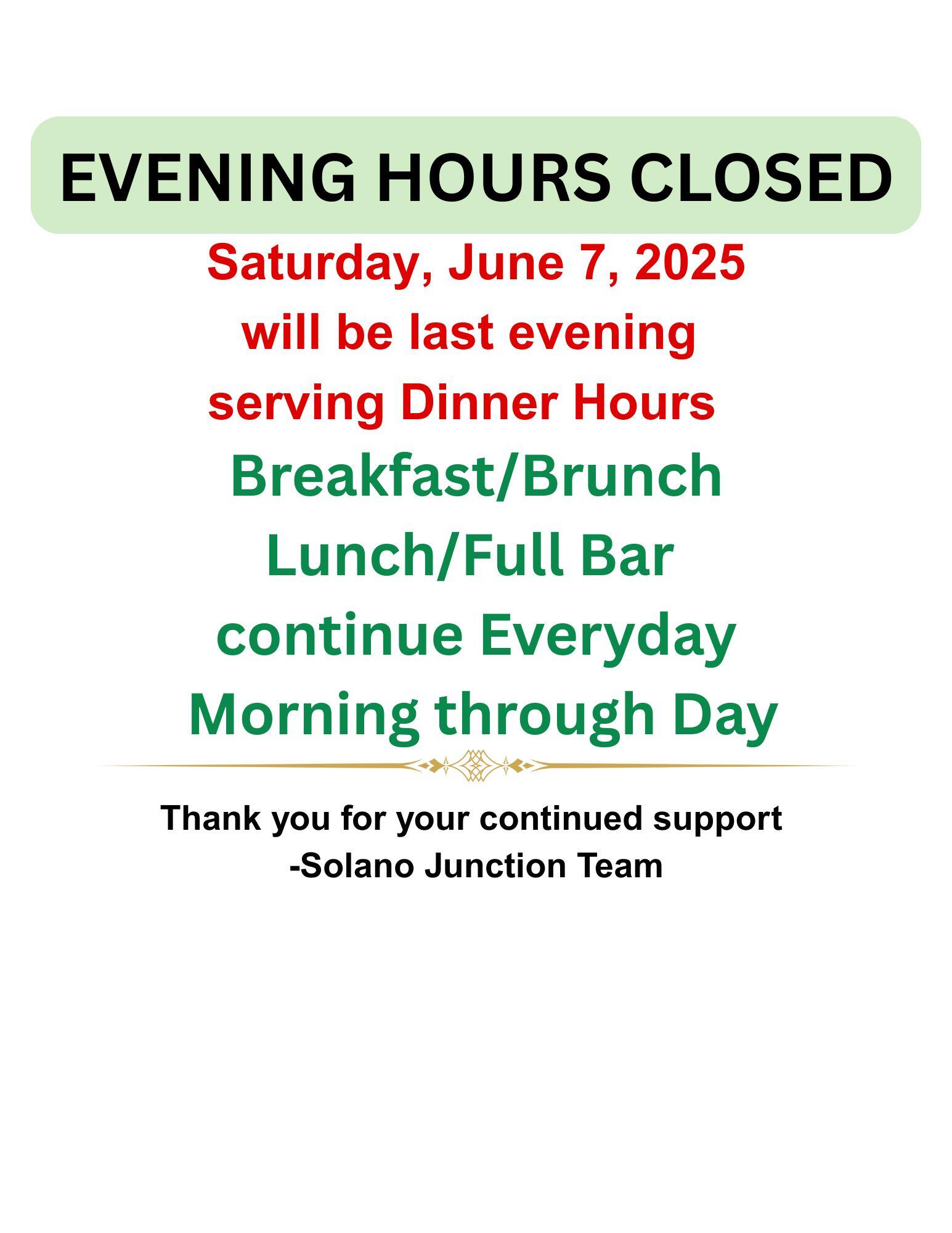 EVENING HOURS CLOSED

Saturday, June 7, 2025
will be last evening
serving Dinner Hours

Breakfast/Brunch
Lunch/Full Bar
continue Everyday
Morning through Day

Thank you for your continued support
-Solano Junction Team